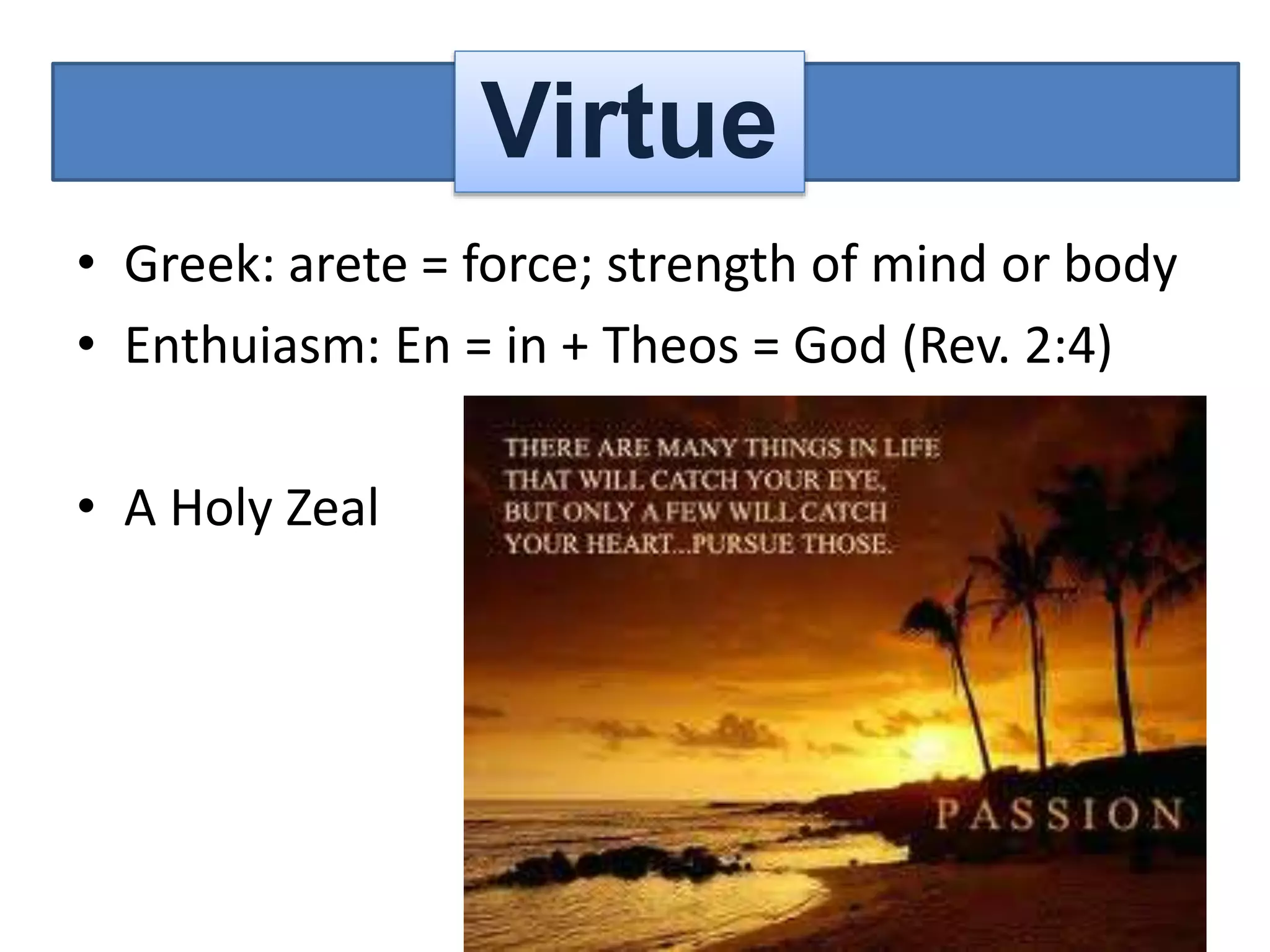 Virtue

• Greek: arete = force; strength of mind or body
• Enthuiasm: En = in + Theos = God (Rev. 2:4)

• A Holy Zeal

THERE ARE MANY THINGS IN LIFE THAT WILL CATCH YOUR EYE, BUT ONLY A FEW WILL CATCH YOUR HEART...PURSUE THOSE.

PASSION